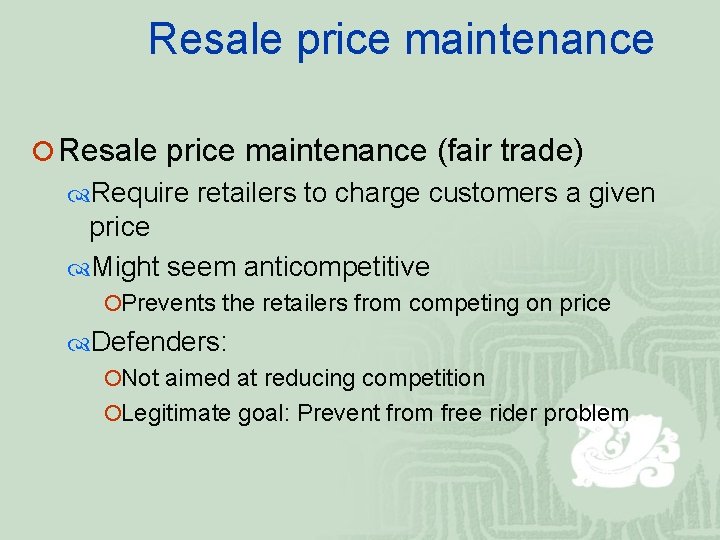 Resale price maintenance

Resale price maintenance (fair trade)

Require retailers to charge customers a given price

Might seem anticompetitive

Prevents the retailers from competing on price

Defenders:

Not aimed at reducing competition

Legitimate goal: Prevent from free rider problem